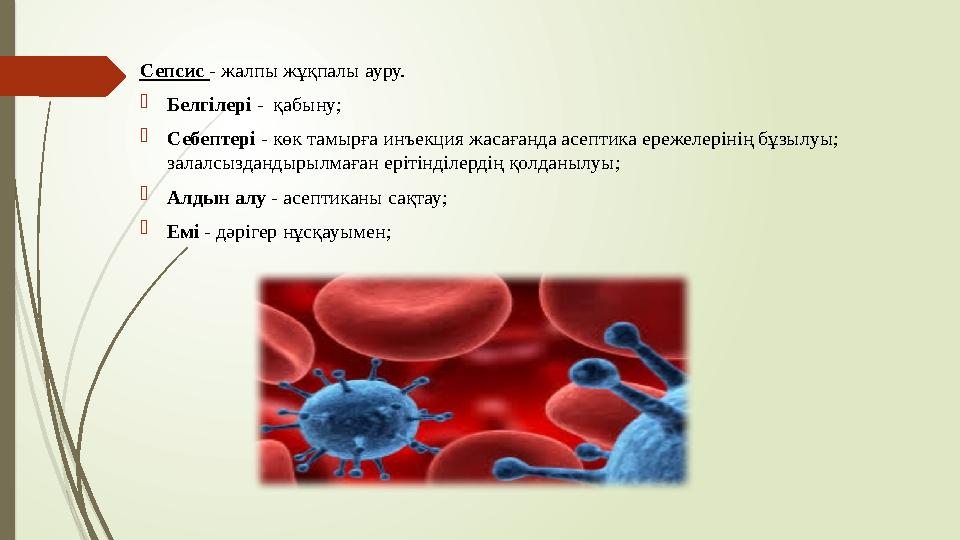 Сепсис - жалпы жұқпалы ауру.

Белгілері - қабыну;

Себептері - көк тамырға инъекция жасағанда асептика ережелерінің бұзылуы; залалсыздандырылмаған ерітінділердің қолданылуы;

Алдын алу - асептиканы сақтау;

Емі - дәрігер нұсқауымен;